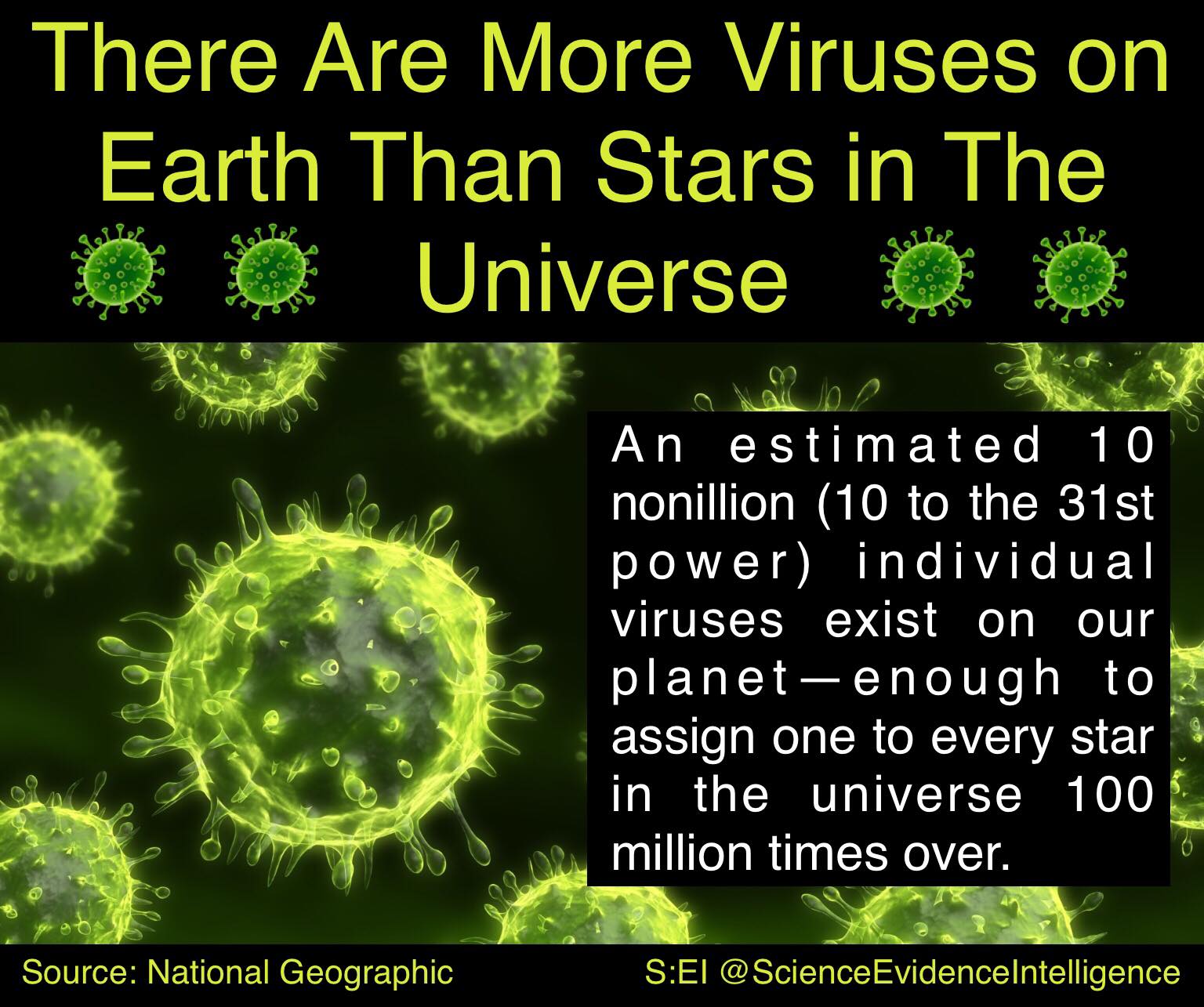 There Are More Viruses on Earth Than Stars in The Universe

An estimated 10 nonillion (10 to the 31st power) individual viruses exist on our planet—enough to assign one to every star in the universe 100 million times over.

Source: National Geographic

S:EI @ScienceEvidenceIntelligence